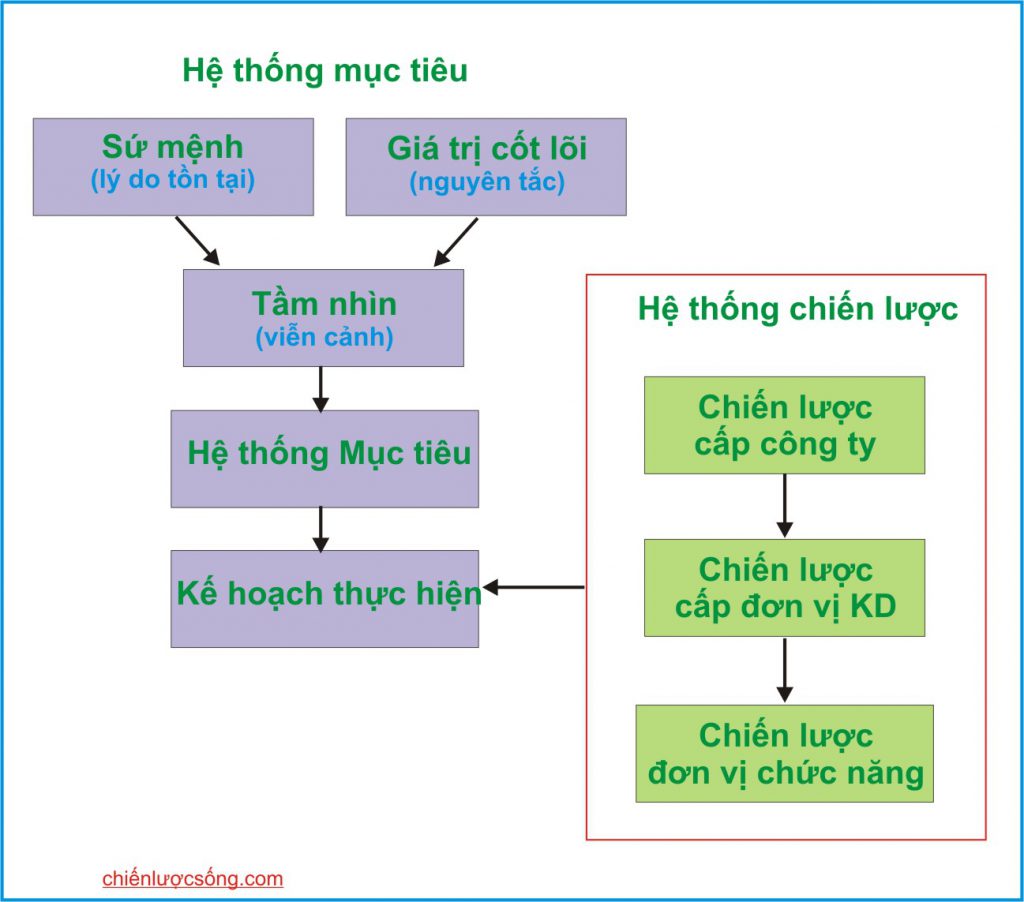 Hệ thống mục tiêu

Sứ mệnh
(lý do tồn tại)

Giá trị cốt lõi
(nguyên tắc)

Tầm nhìn
(viễn cảnh)

Hệ thống Mục tiêu

Kế hoạch thực hiện

Hệ thống chiến lược

Chiến lược
cấp công ty

Chiến lược
cấp đơn vị KD

Chiến lược
đơn vị chức năng

chiếnlượcsống.com